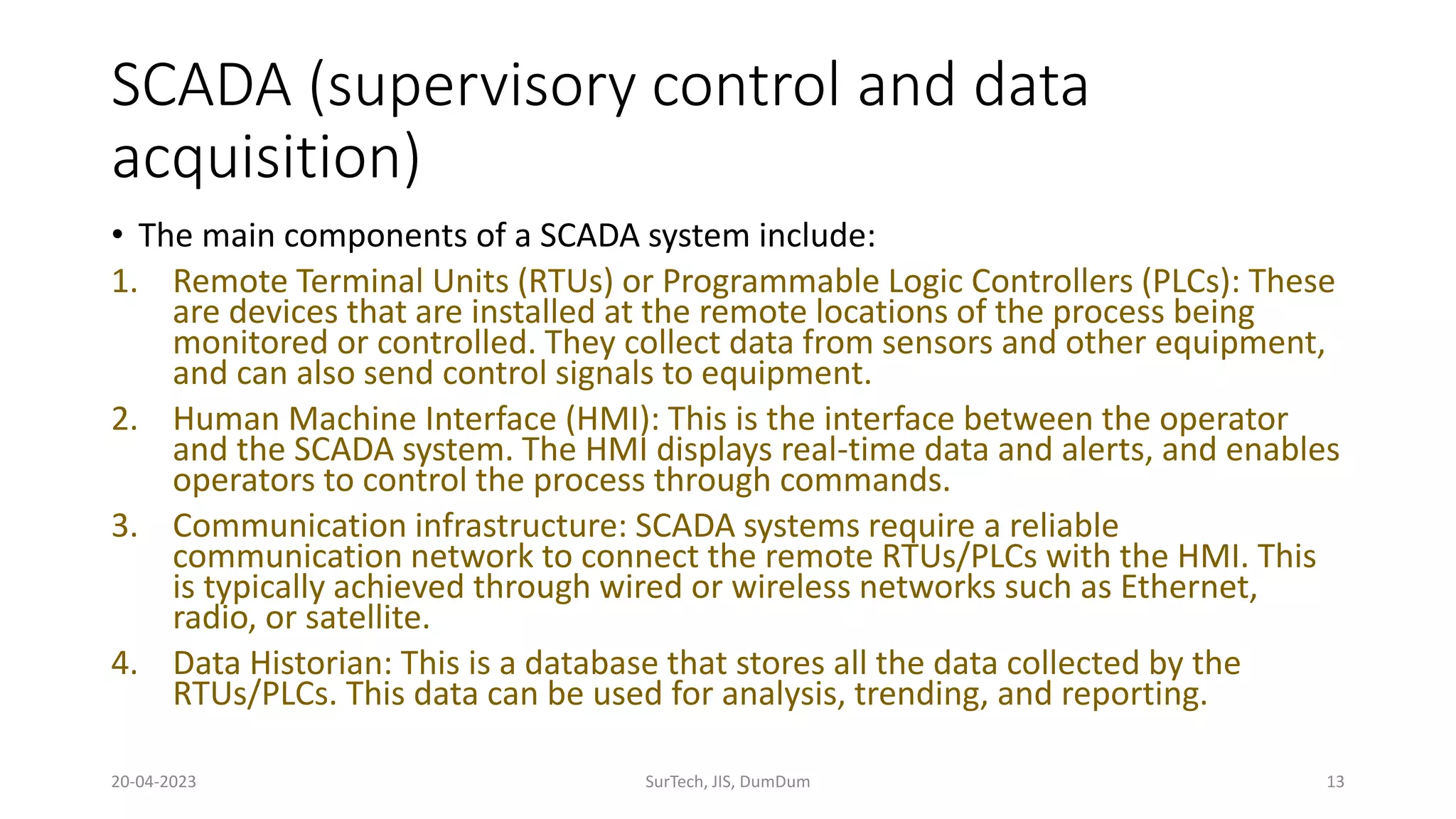 SCADA (supervisory control and data acquisition)

• The main components of a SCADA system include:

1. Remote Terminal Units (RTUs) or Programmable Logic Controllers (PLCs): These are devices that are installed at the remote locations of the process being monitored or controlled. They collect data from sensors and other equipment, and can also send control signals to equipment.

2. Human Machine Interface (HMI): This is the interface between the operator and the SCADA system. The HMI displays real-time data and alerts, and enables operators to control the process through commands.

3. Communication infrastructure: SCADA systems require a reliable communication network to connect the remote RTUs/PLCs with the HMI. This is typically achieved through wired or wireless networks such as Ethernet, radio, or satellite.

4. Data Historian: This is a database that stores all the data collected by the RTUs/PLCs. This data can be used for analysis, trending, and reporting.

20-04-2023

SurTech, JIS, DumDum

13